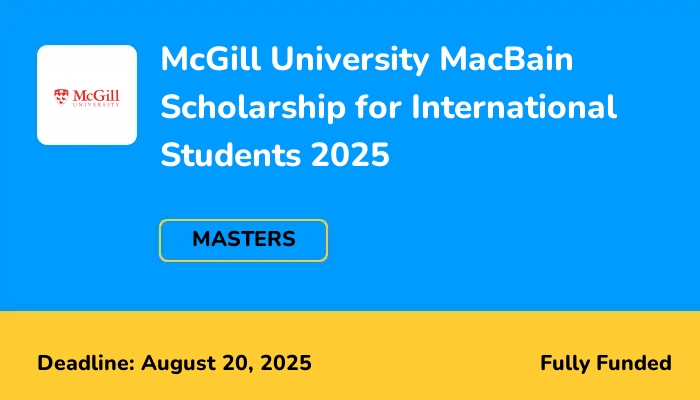 McGill
UNIVERSITY

McGill University MacBain Scholarship for International Students 2025

MASTERS

Deadline: August 20, 2025

Fully Funded